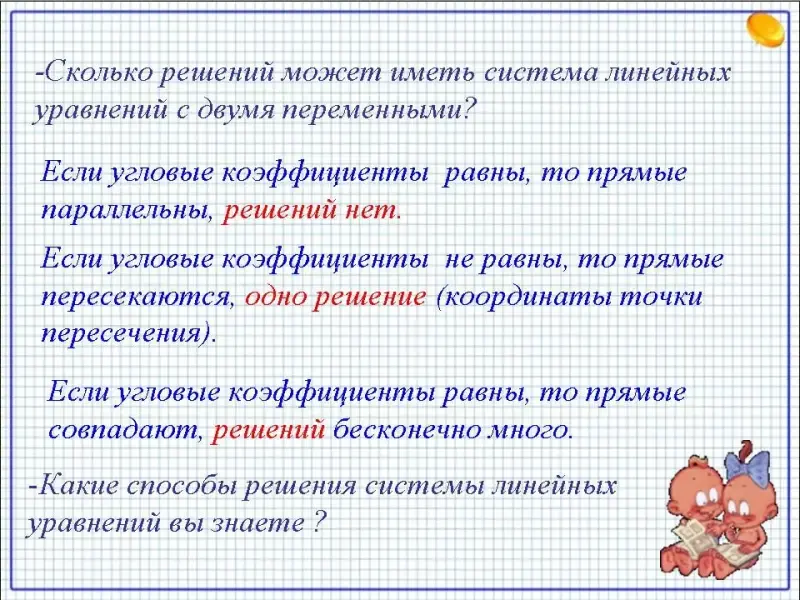 -Сколько решений может иметь система линейных уравнений с двумя переменными?

Если угловые коэффициенты равны, то прямые параллельны, решений нет.

Если угловые коэффициенты не равны, то прямые пересекаются, одно решение (координаты точки пересечения).

Если угловые коэффициенты равны, то прямые совпадают, решений бесконечно много.

-Какие способы решения системы линейных уравнений вы знаете ?